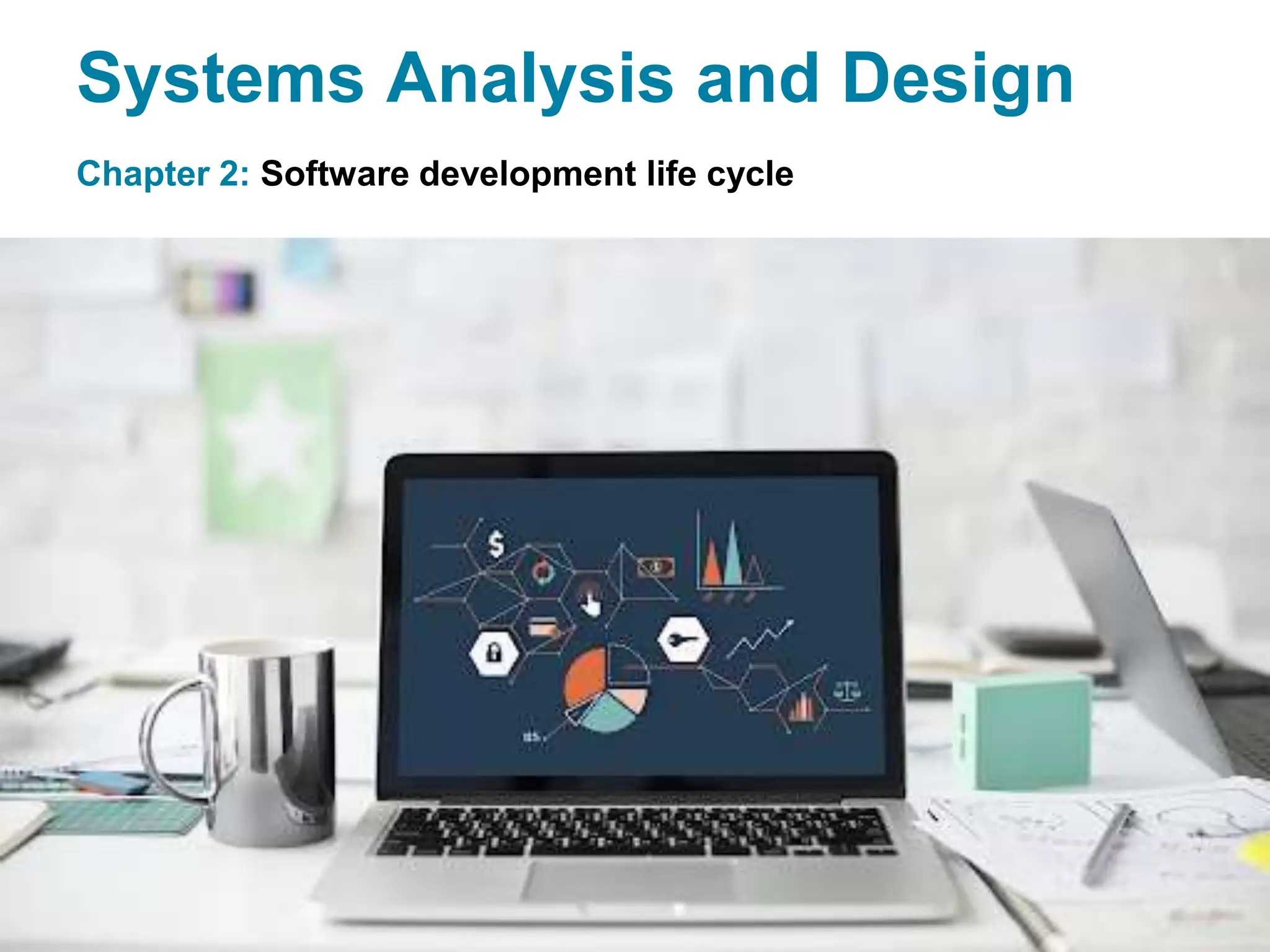 Systems Analysis and Design

Chapter 2: Software development life cycle

$